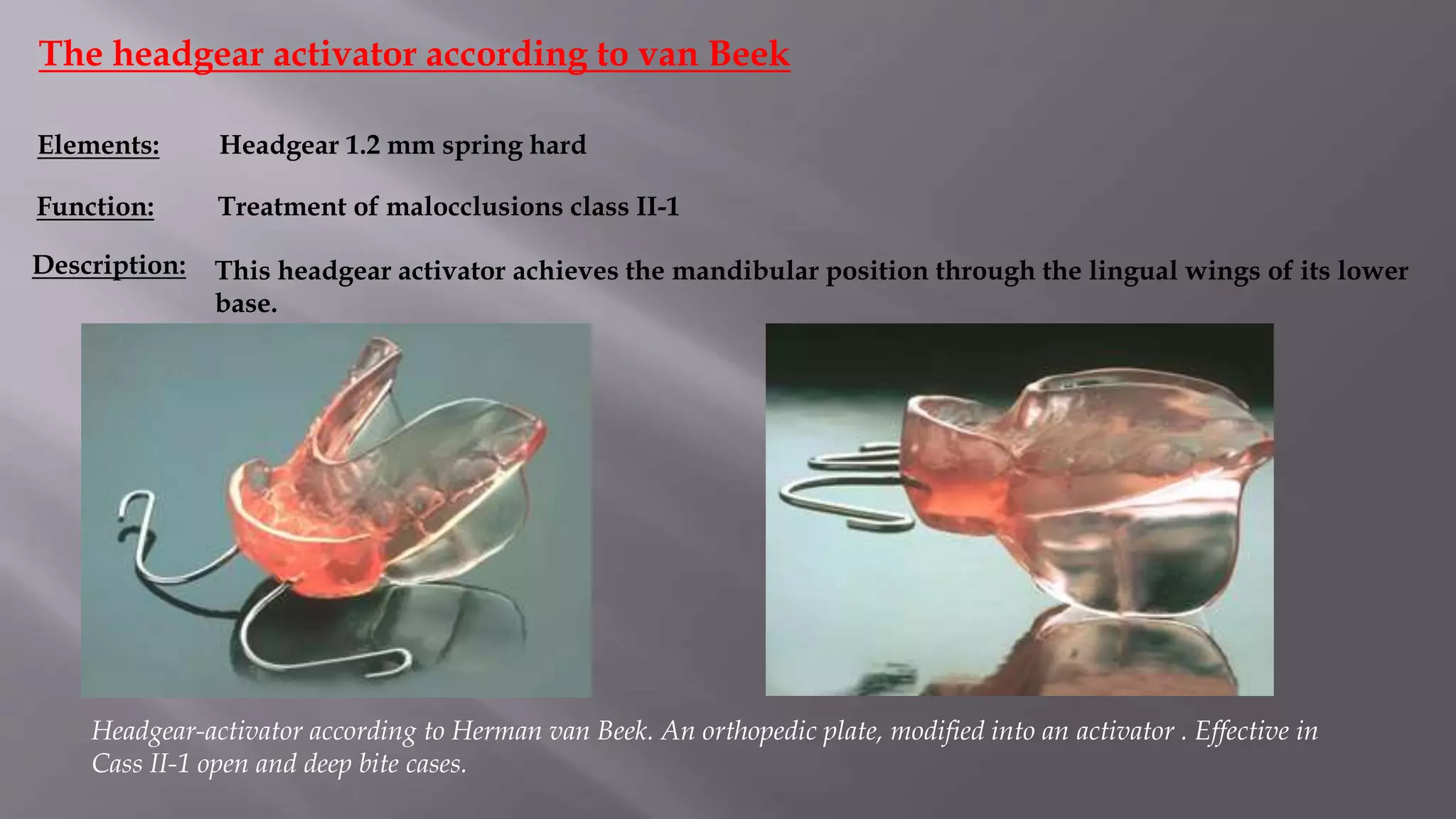 The headgear activator according to van Beek

Elements: Headgear 1.2 mm spring hard

Function: Treatment of malocclusions class II-1

Description: This headgear activator achieves the mandibular position through the lingual wings of its lower base.

Headgear-activator according to Herman van Beek. An orthopedic plate, modified into an activator . Effective in Cass II-1 open and deep bite cases.